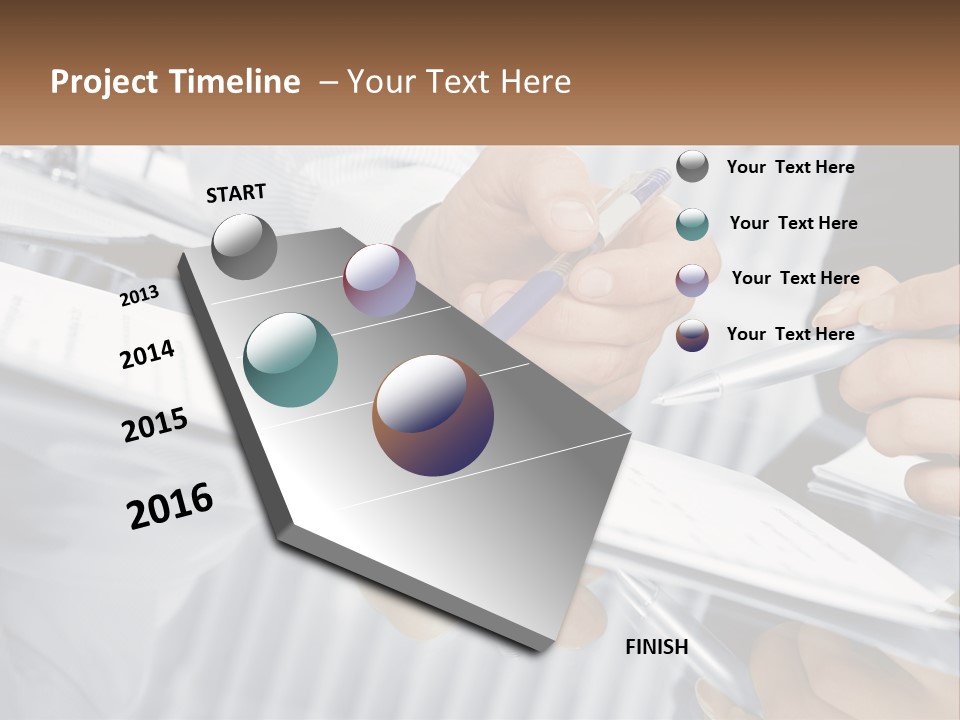 Project Timeline – Your Text Here

START

2013

2014

2015

2016

FINISH

Your Text Here

Your Text Here

Your Text Here

Your Text Here